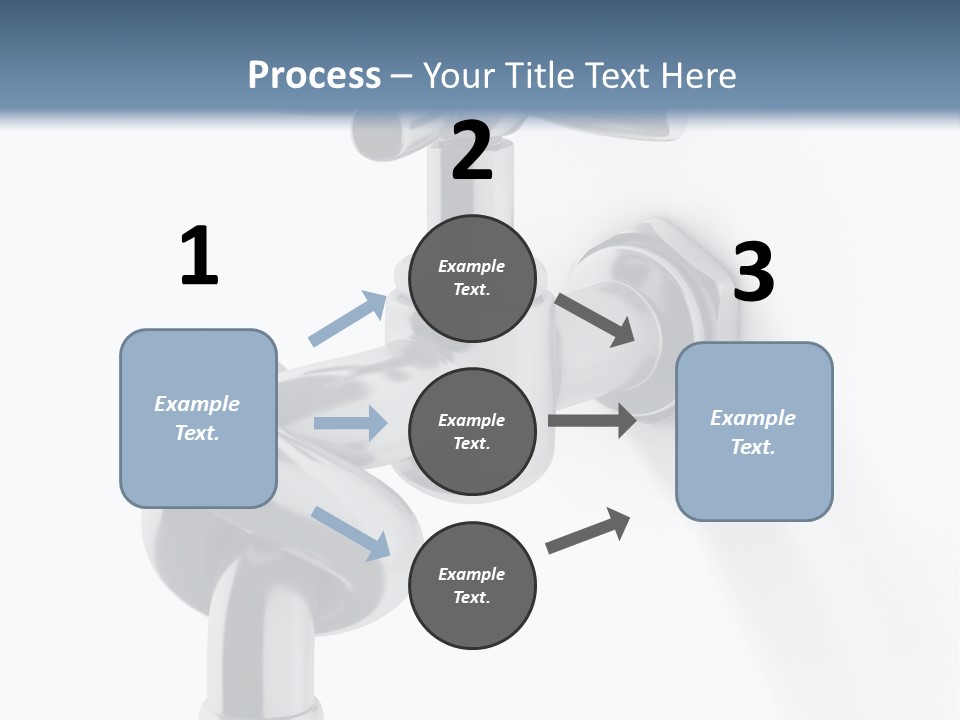 Process – Your Title Text Here

1

Example Text.

2

Example Text.

Example Text.

Example Text.

3

Example Text.